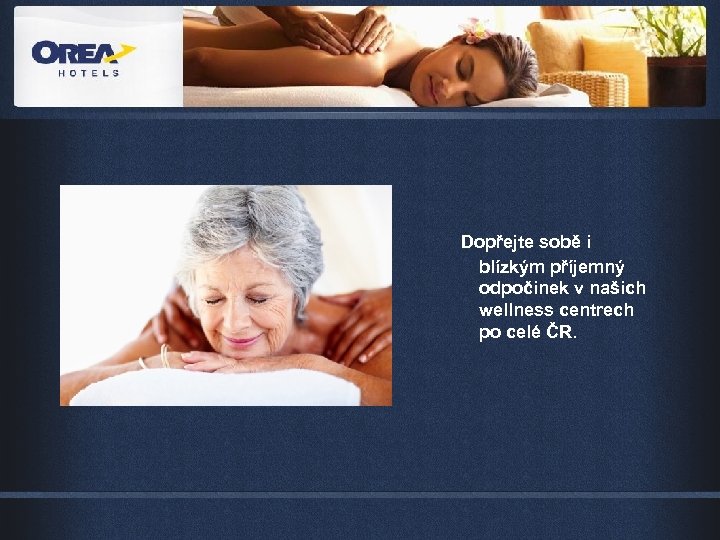 OREA
HOTELS

Dopřejte sobě i blízkým příjemný odpočinek v našich wellness centrech po celé ČR.